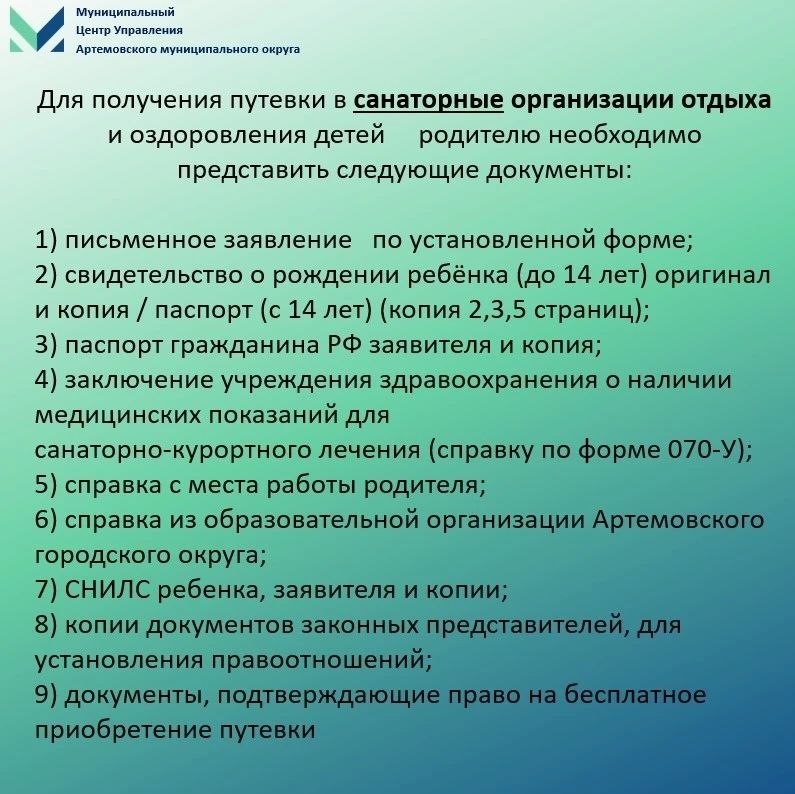 Муниципальный
Центр Управления
Артемовского муниципального округа

Для получения путевки в санаторные организации отдыха и оздоровления детей родителю необходимо представить следующие документы:

1) письменное заявление по установленной форме;
2) свидетельство о рождении ребёнка (до 14 лет) оригинал и копия / паспорт (с 14 лет) (копия 2,3,5 страниц);
3) паспорт гражданина РФ заявителя и копия;
4) заключение учреждения здравоохранения о наличии медицинских показаний для
санаторно-курортного лечения (справку по форме 070-У);
5) справка с места работы родителя;
6) справка из образовательной организации Артемовского городского округа;
7) СНИЛС ребенка, заявителя и копии;
8) копии документов законных представителей, для установления правоотношений;
9) документы, подтверждающие право на бесплатное приобретение путевки